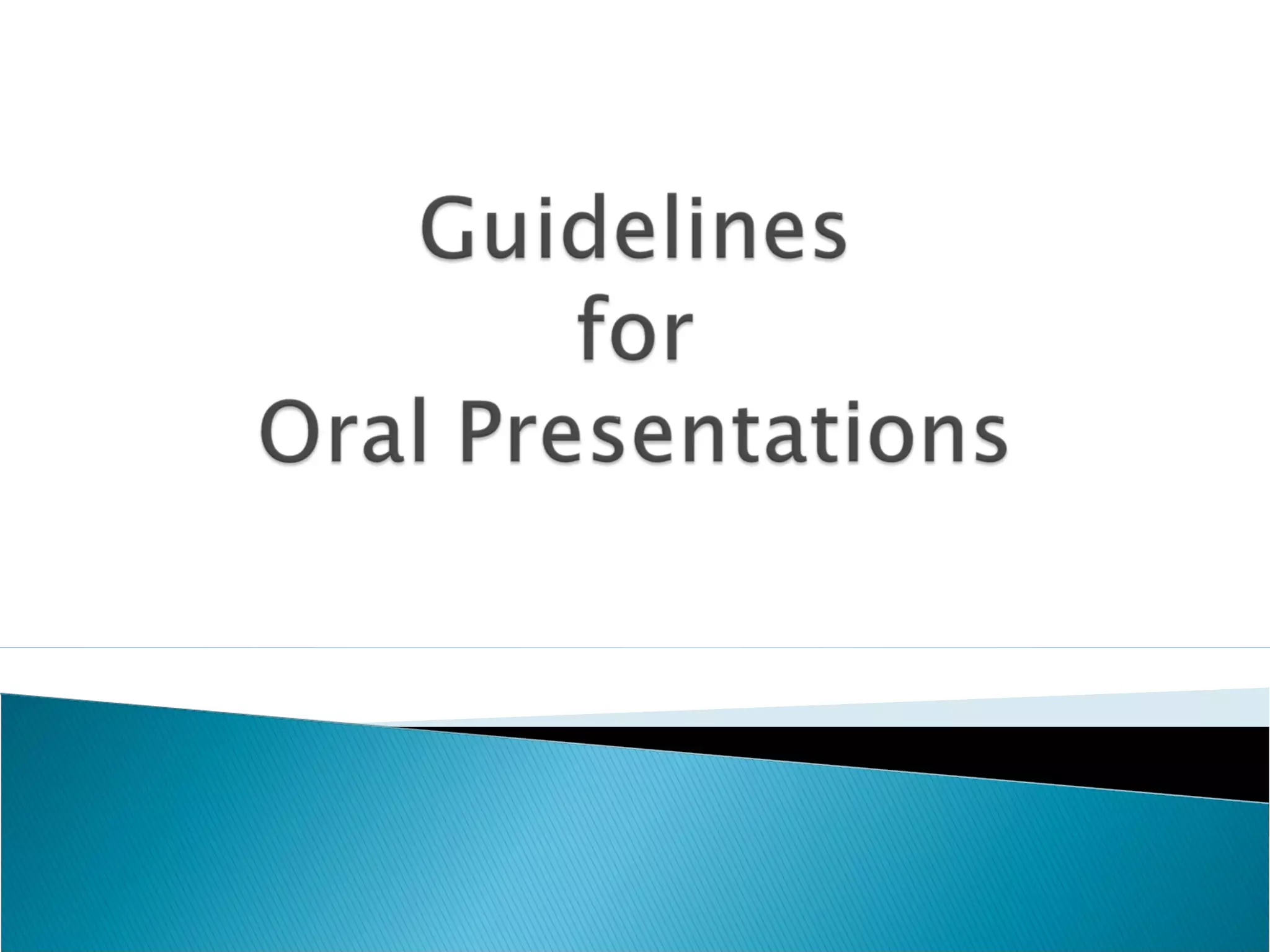 Guidelines
for
Oral Presentations